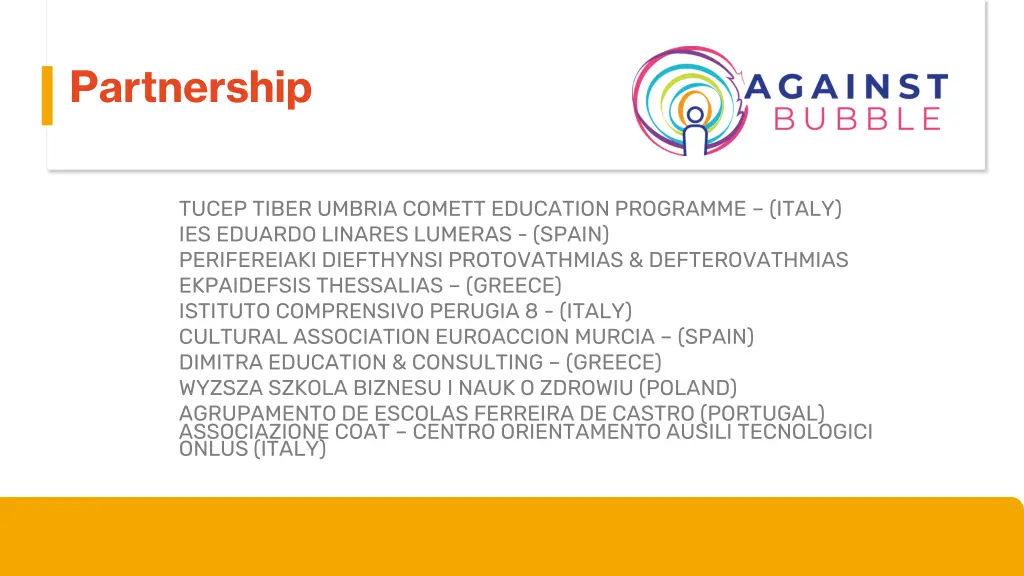 Partnership

AGAINST BUBBLE

TUCEP TIBER UMBRIA COMETT EDUCATION PROGRAMME – (ITALY)
IES EDUARDO LINARES LUMERAS - (SPAIN)
PERIFEREIAKI DIEFTHYNSI PROTOVATHMIAS & DEFTEROVATHMIAS EKPAIDEFSIS THESSALIAS – (GREECE)
ISTITUTO COMPRENSIVO PERUGIA 8 - (ITALY)
CULTURAL ASSOCIATION EUROACCION MURCIA – (SPAIN)
DIMITRA EDUCATION & CONSULTING – (GREECE)
WYZSZA SZKOLA BIZNESU I NAUK O ZDROWIU (POLAND)
AGRUPAMENTO DE ESCOLAS FERREIRA DE CASTRO (PORTUGAL)
ASSOCIAZIONE COAT – CENTRO ORIENTAMENTO AUSILI TECNOLOGICI ONLUS (ITALY)